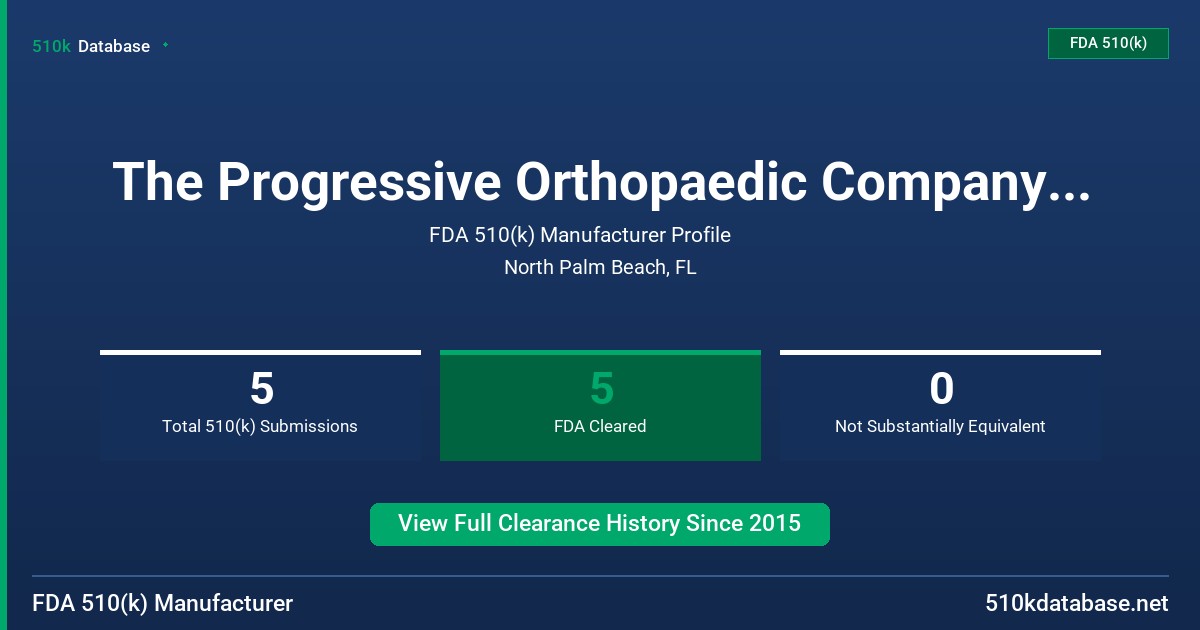 510k Database

FDA 510(k)

The Progressive Orthopaedic Company...

FDA 510(k) Manufacturer Profile

North Palm Beach, FL

5
Total 510(k) Submissions

5
FDA Cleared

0
Not Substantially Equivalent

View Full Clearance History Since 2015

FDA 510(k) Manufacturer

510kdatabase.net